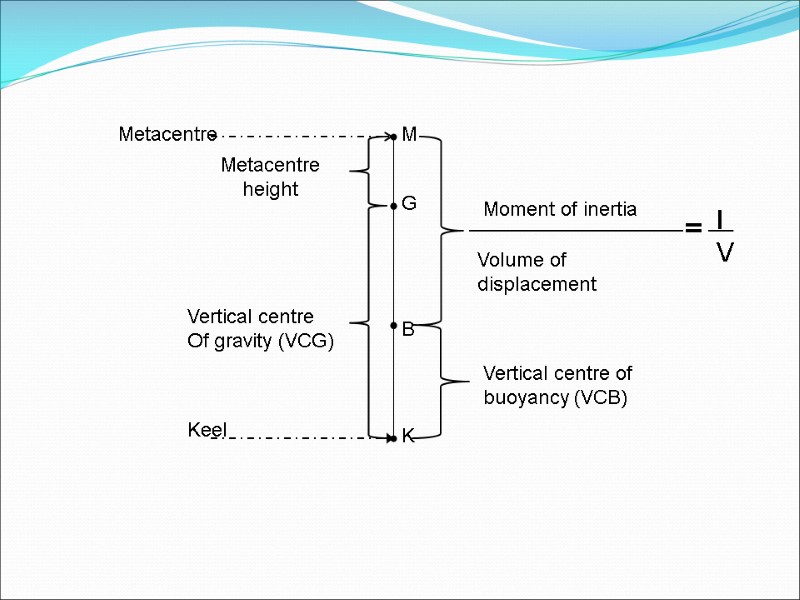 Metacentre

M

Metacentre height

G

Moment of inertia

Volume of displacement

$= \frac{I}{V}$

Vertical centre Of gravity (VCG)

B

Vertical centre of buoyancy (VCB)

Keel

K